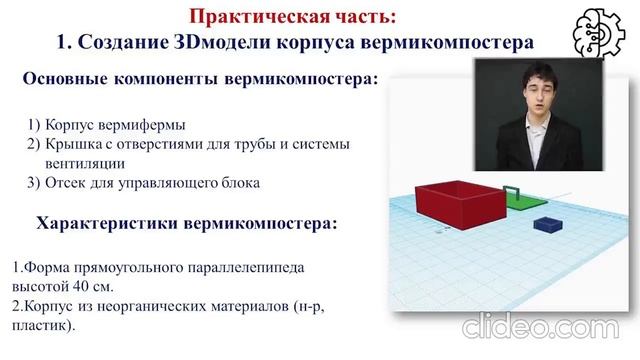 Практическая часть:
1. Создание 3Dмодели корпуса вермикомпостера

Основные компоненты вермикомпостера:

1) Корпус вермифермы
2) Крышка с отверстиями для трубы и системы вентиляции
3) Отсек для управляющего блока

Характеристики вермикомпостера:

1.Форма прямоугольного параллелепипеда высотой 40 см.
2.Корпус из неорганических материалов (н-р, пластик).

clideo.com